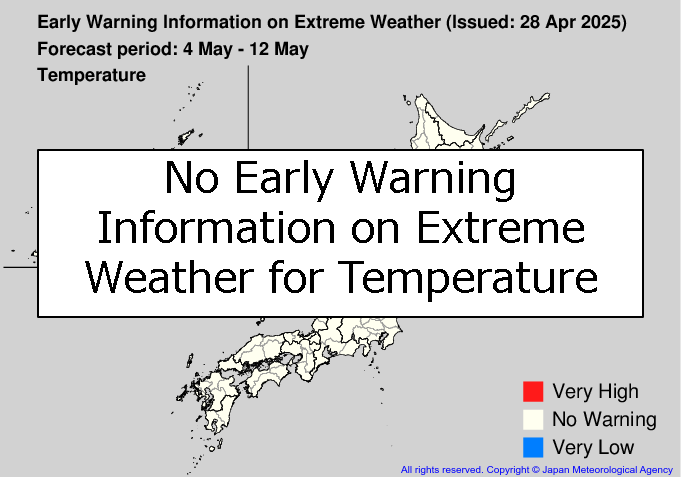 Early Warning Information on Extreme Weather (Issued: 28 Apr 2025)
Forecast period: 4 May - 12 May
Temperature

No Early Warning Information on Extreme Weather for Temperature

Very High
No Warning
Very Low

All rights reserved. Copyright © Japan Meteorological Agency